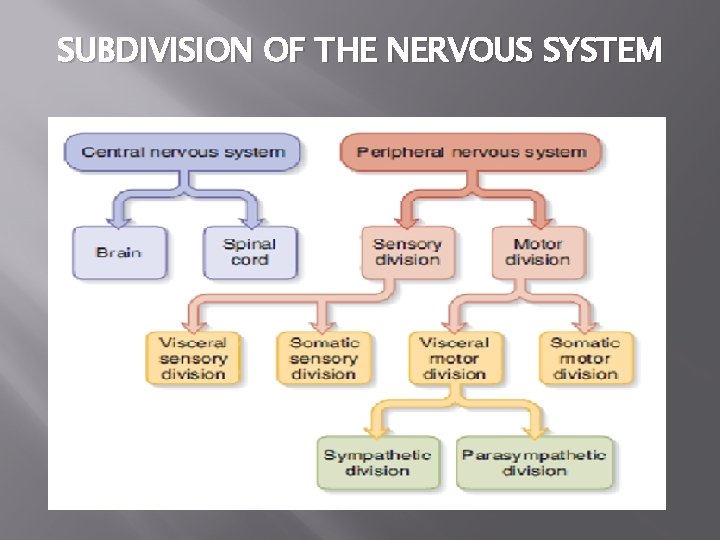 SUBDIVISION OF THE NERVOUS SYSTEM

Central nervous system

Brain

Spinal cord

Peripheral nervous system

Sensory division

Motor division

Visceral sensory division

Somatic sensory division

Visceral motor division

Somatic motor division

Sympathetic division

Parasympathetic division